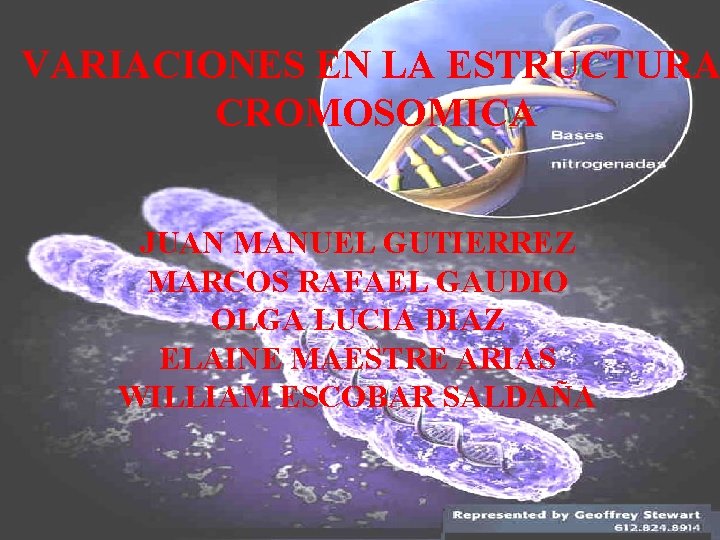 VARIACIONES EN LA ESTRUCTURA CROMOSOMICA

Bases nitrogenadas

JUAN MANUEL GUTIERREZ
MARCOS RAFAEL GAUDIO
OLGA LUCIA DIAZ
ELAINE MAESTRE ARIAS
WILLIAM ESCOBAR SALDAÑA

Represented by Geoffrey Stewart
612.824.8914